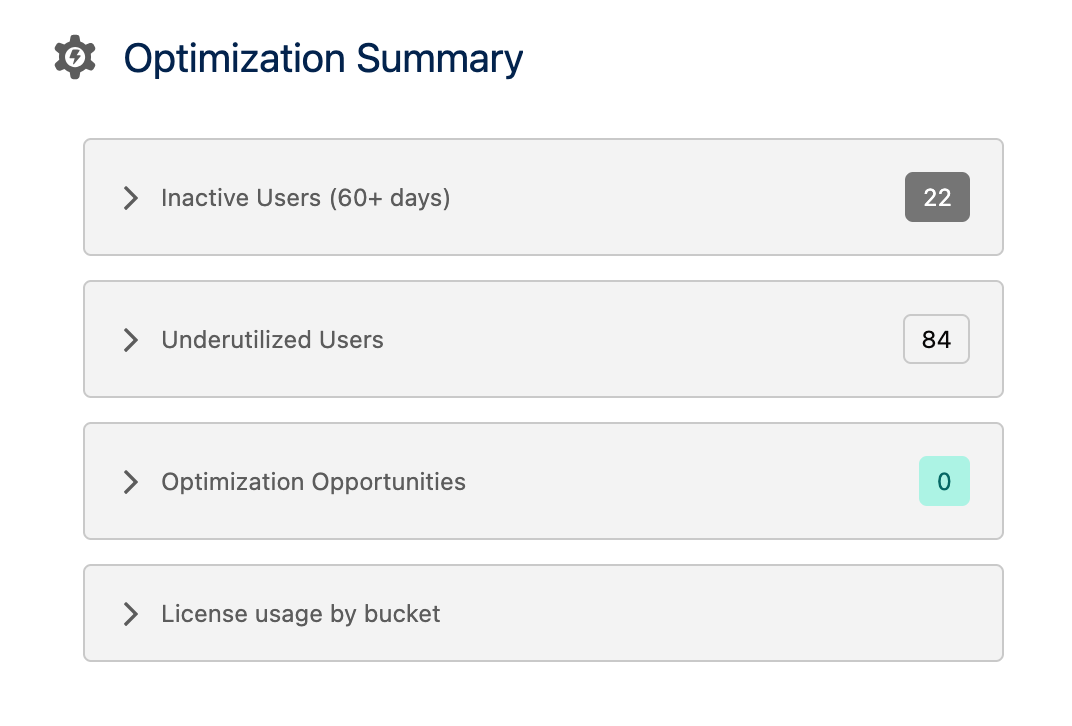 Optimization Summary

Inactive Users (60+ days) 22

Underutilized Users 84

Optimization Opportunities 0

License usage by bucket